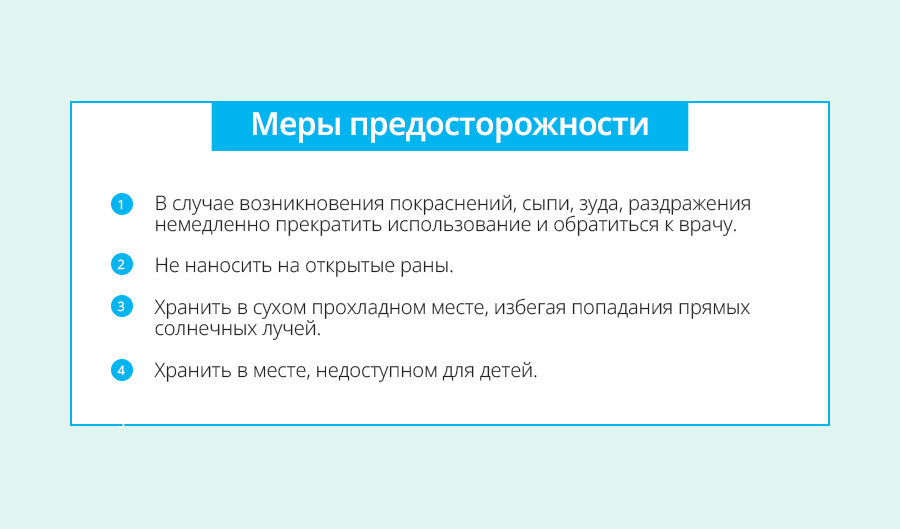 Меры предосторожности

1 В случае возникновения покраснений, сыпи, зуда, раздражения немедленно прекратить использование и обратиться к врачу.

2 Не наносить на открытые раны.

3 Хранить в сухом прохладном месте, избегая попадания прямых солнечных лучей.

4 Хранить в месте, недоступном для детей.